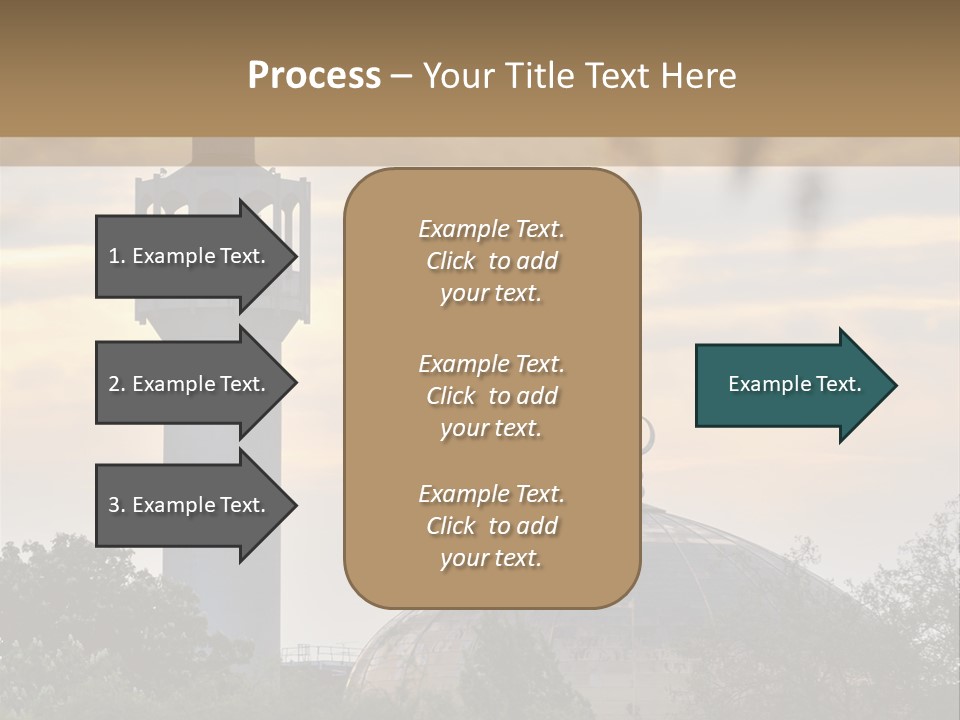 Process – Your Title Text Here

1. Example Text.

2. Example Text.

3. Example Text.

Example Text. Click to add your text.

Example Text. Click to add your text.

Example Text. Click to add your text.

Example Text.